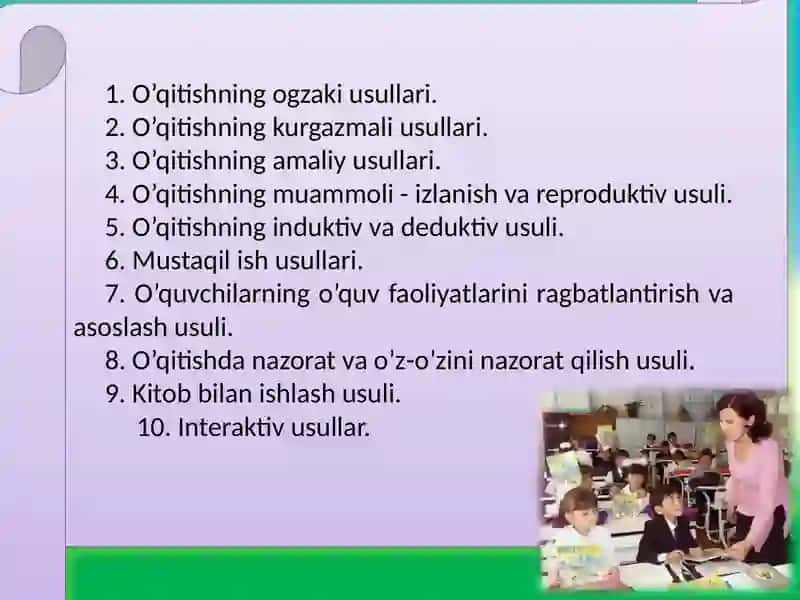 1. O’qitishning ogzaki usullari.
2. O’qitishning kurgazmali usullari.
3. O’qitishning amaliy usullari.
4. O’qitishning muammoli - izlanish va reproduktiv usuli.
5. O’qitishning induktiv va deduktiv usuli.
6. Mustaqil ish usullari.
7. O’quvchilarning o’quv faoliyatlarini ragbatlantirish va asoslash usuli.
8. O’qitishda nazorat va o’z-o’zini nazorat qilish usuli.
9. Kitob bilan ishlash usuli.
10. Interaktiv usullar.